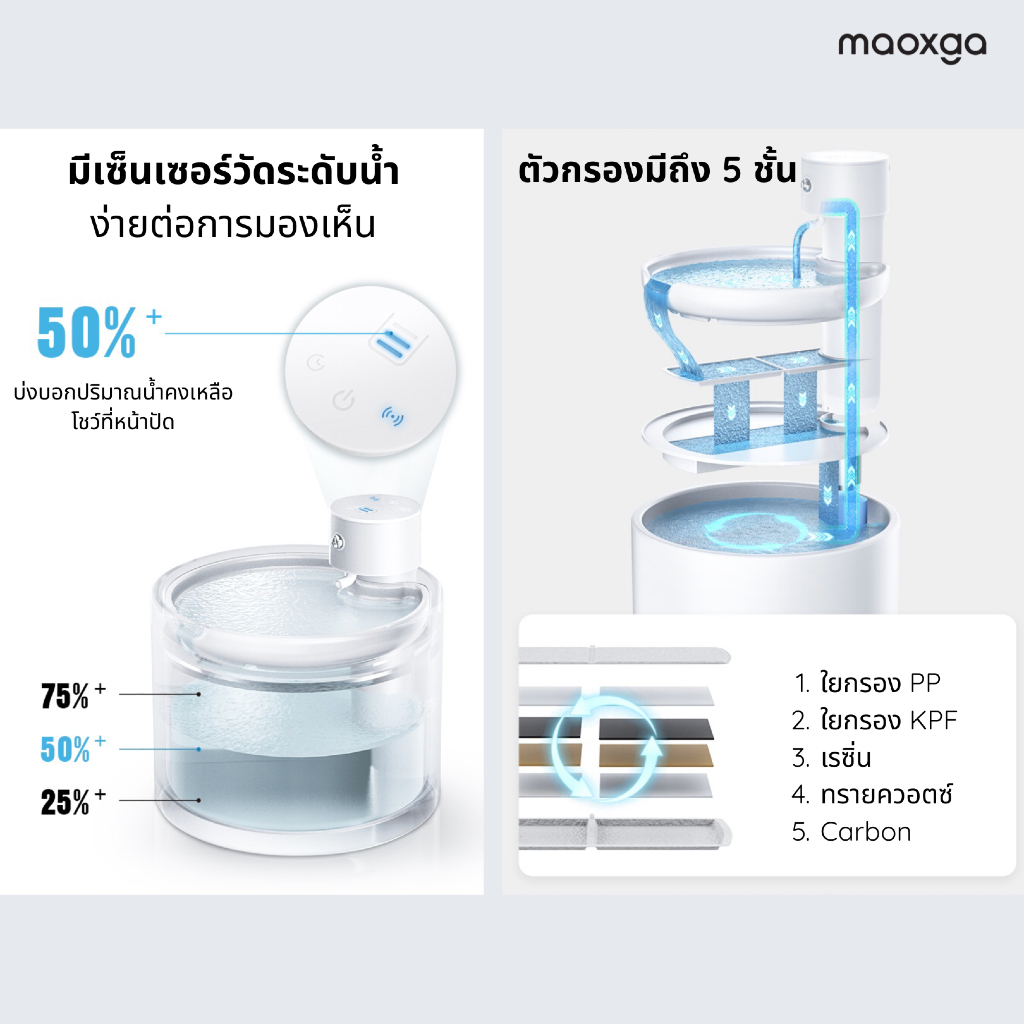 maoxga

มีเซ็นเซอร์วัดระดับน้ำ
ง่ายต่อการมองเห็น

50%+

บ่งบอกปริมาณน้ำคงเหลือ
โชว์ที่หน้าปัด

75%+
50%+
25%+

ตัวกรองมีถึง 5 ชั้น

1. ใยกรอง PP
2. ใยกรอง KPF
3. เรซิ่น
4. ทรายควอตซ์
5. Carbon